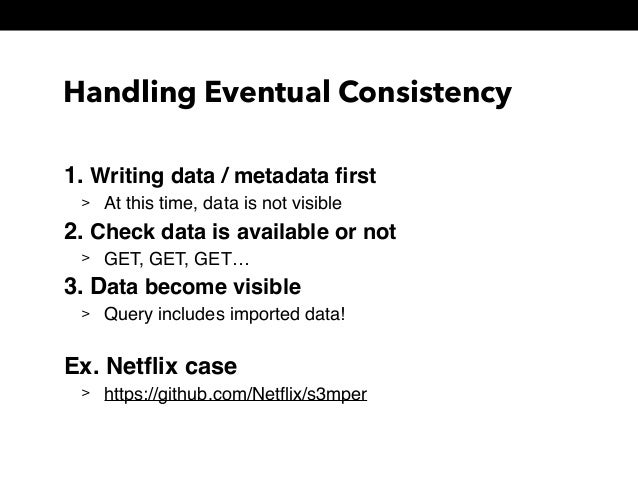 Handling Eventual Consistency

1. Writing data / metadata first
> At this time, data is not visible

2. Check data is available or not
> GET, GET, GET…

3. Data become visible
> Query includes imported data!

Ex. Netflix case
> https://github.com/Netflix/s3mper